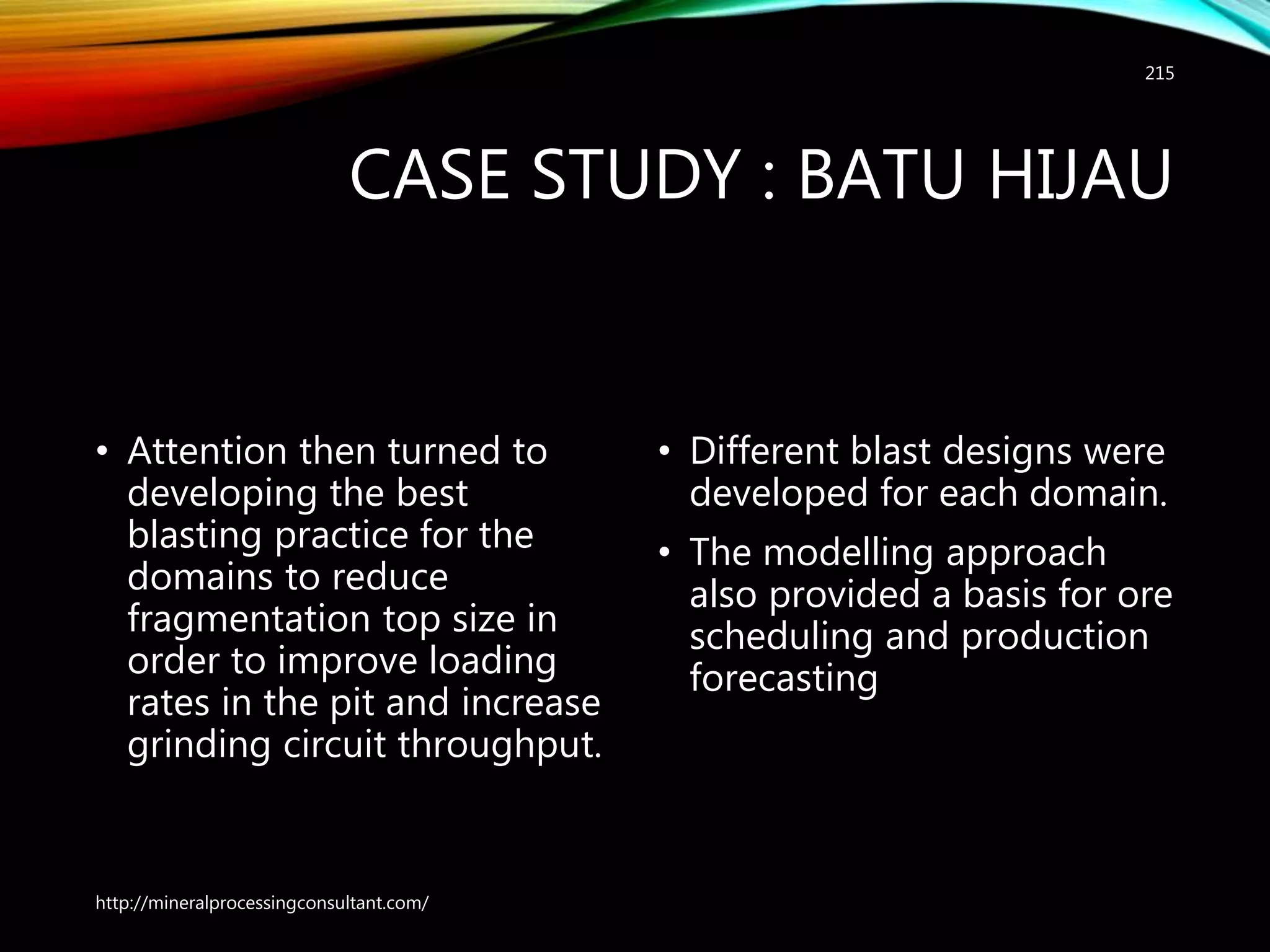 215

CASE STUDY : BATU HIJAU

• Attention then turned to developing the best blasting practice for the domains to reduce fragmentation top size in order to improve loading rates in the pit and increase grinding circuit throughput.

• Different blast designs were developed for each domain.

• The modelling approach also provided a basis for ore scheduling and production forecasting

http://mineralprocessingconsultant.com/